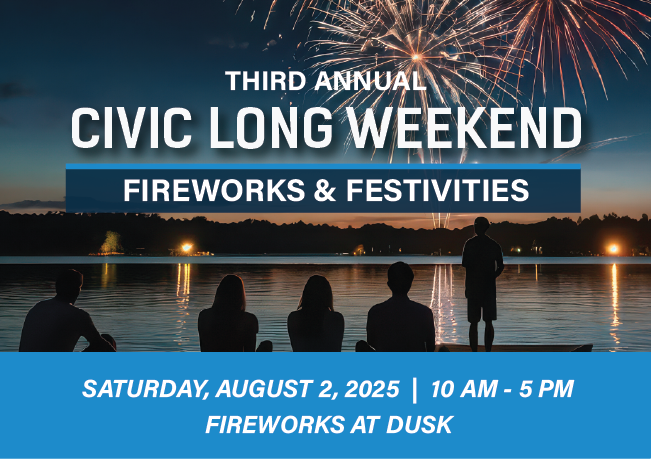 THIRD ANNUAL
CIVIC LONG WEEKEND
FIREWORKS & FESTIVITIES

SATURDAY, AUGUST 2, 2025 | 10 AM - 5 PM
FIREWORKS AT DUSK